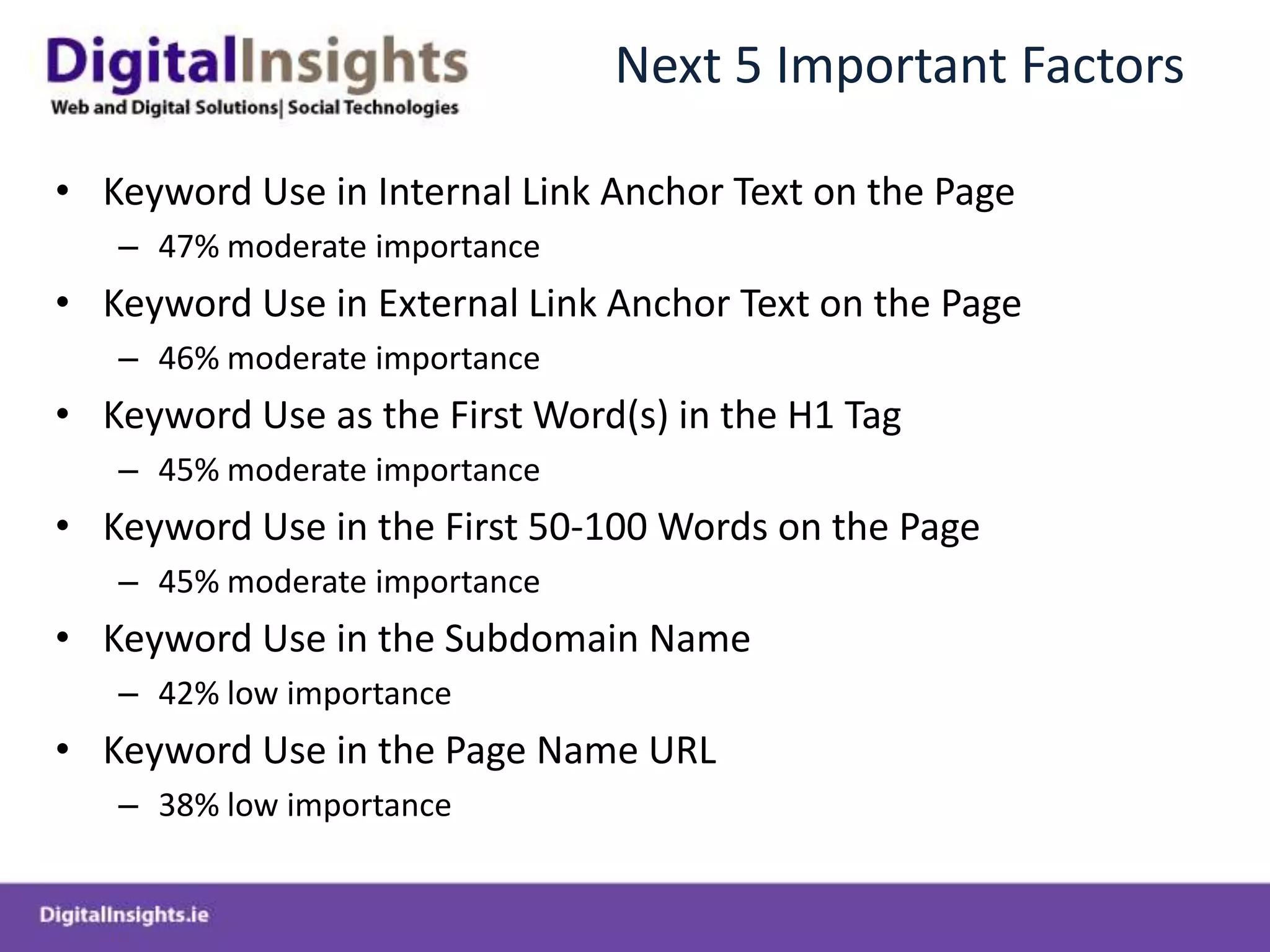 DigitalInsights
Web and Digital Solutions| Social Technologies

Next 5 Important Factors

• Keyword Use in Internal Link Anchor Text on the Page
– 47% moderate importance
• Keyword Use in External Link Anchor Text on the Page
– 46% moderate importance
• Keyword Use as the First Word(s) in the H1 Tag
– 45% moderate importance
• Keyword Use in the First 50-100 Words on the Page
– 45% moderate importance
• Keyword Use in the Subdomain Name
– 42% low importance
• Keyword Use in the Page Name URL
– 38% low importance

DigitalInsights.ie